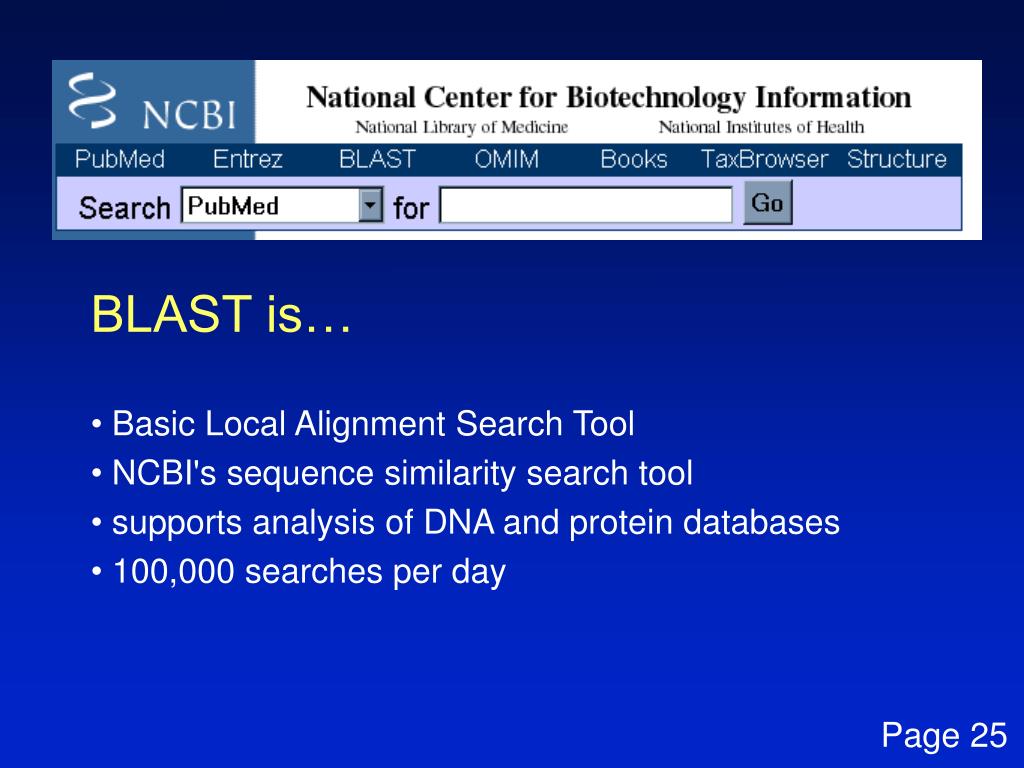 NCBI
National Center for Biotechnology Information
National Library of Medicine National Institutes of Health
PubMed Entrez BLAST OMIM Books TaxBrowser Structure
Search PubMed for Go

BLAST is…

• Basic Local Alignment Search Tool
• NCBI's sequence similarity search tool
• supports analysis of DNA and protein databases
• 100,000 searches per day

Page 25